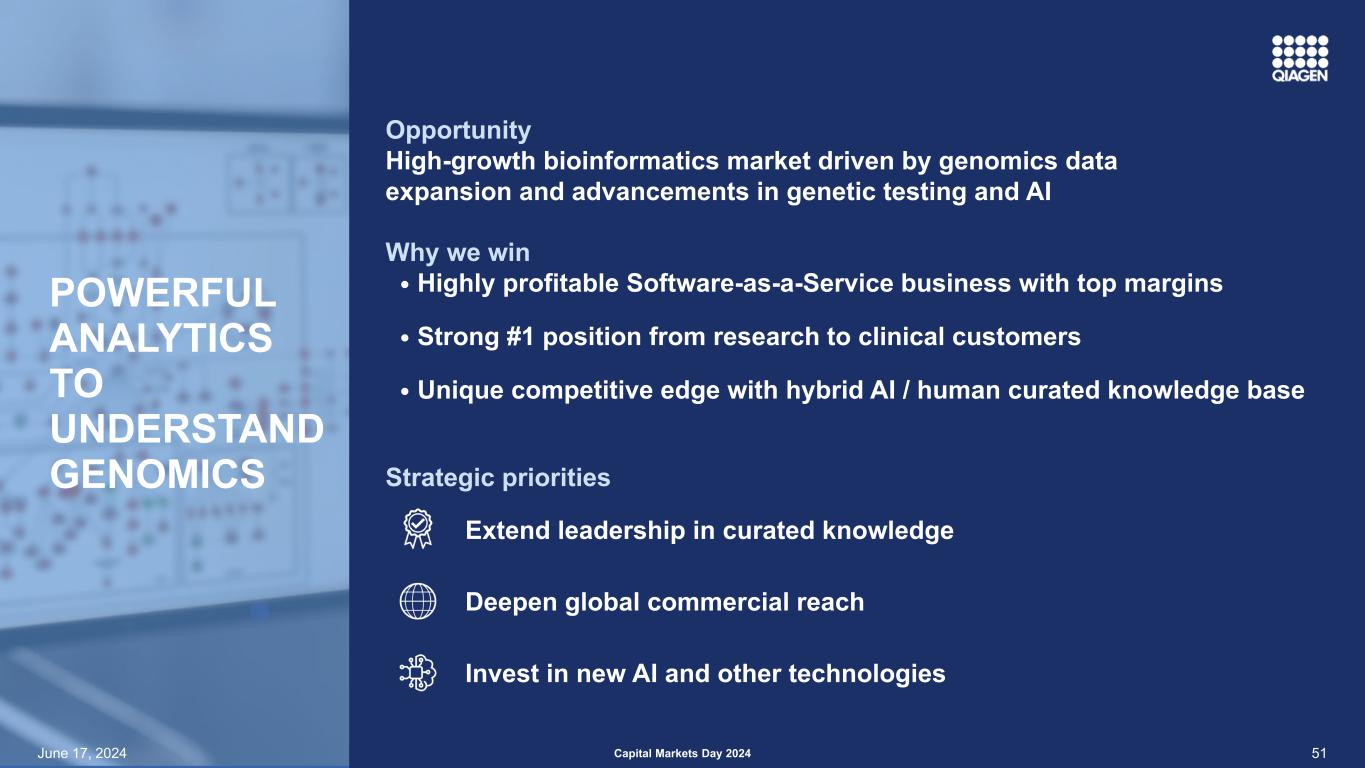 QIAGEN

POWERFUL ANALYTICS TO UNDERSTAND GENOMICS

Opportunity
High-growth bioinformatics market driven by genomics data expansion and advancements in genetic testing and AI

Why we win
• Highly profitable Software-as-a-Service business with top margins
• Strong #1 position from research to clinical customers
• Unique competitive edge with hybrid AI / human curated knowledge base

Strategic priorities
Extend leadership in curated knowledge
Deepen global commercial reach
Invest in new AI and other technologies

June 17, 2024 Capital Markets Day 2024 51